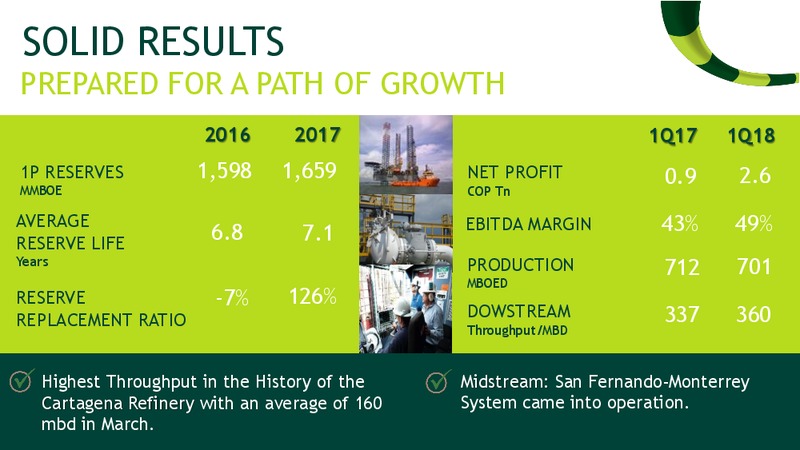 SOLID RESULTS
PREPARED FOR A PATH OF GROWTH

| | 2016 | 2017 |
|---|---|---|
| 1P RESERVES MMBOE | 1,598 | 1,659 |
| AVERAGE RESERVE LIFE Years | 6.8 | 7.1 |
| RESERVE REPLACEMENT RATIO | -7% | 126% |

| | 1Q17 | 1Q18 |
|---|---|---|
| NET PROFIT COP Tn | 0.9 | 2.6 |
| EBITDA MARGIN | 43% | 49% |
| PRODUCTION MBOED | 712 | 701 |
| DOWSTREAM Throughput/MBD | 337 | 360 |

Highest Throughput in the History of the Cartagena Refinery with an average of 160 mbd in March.

Midstream: San Fernando-Monterrey System came into operation.